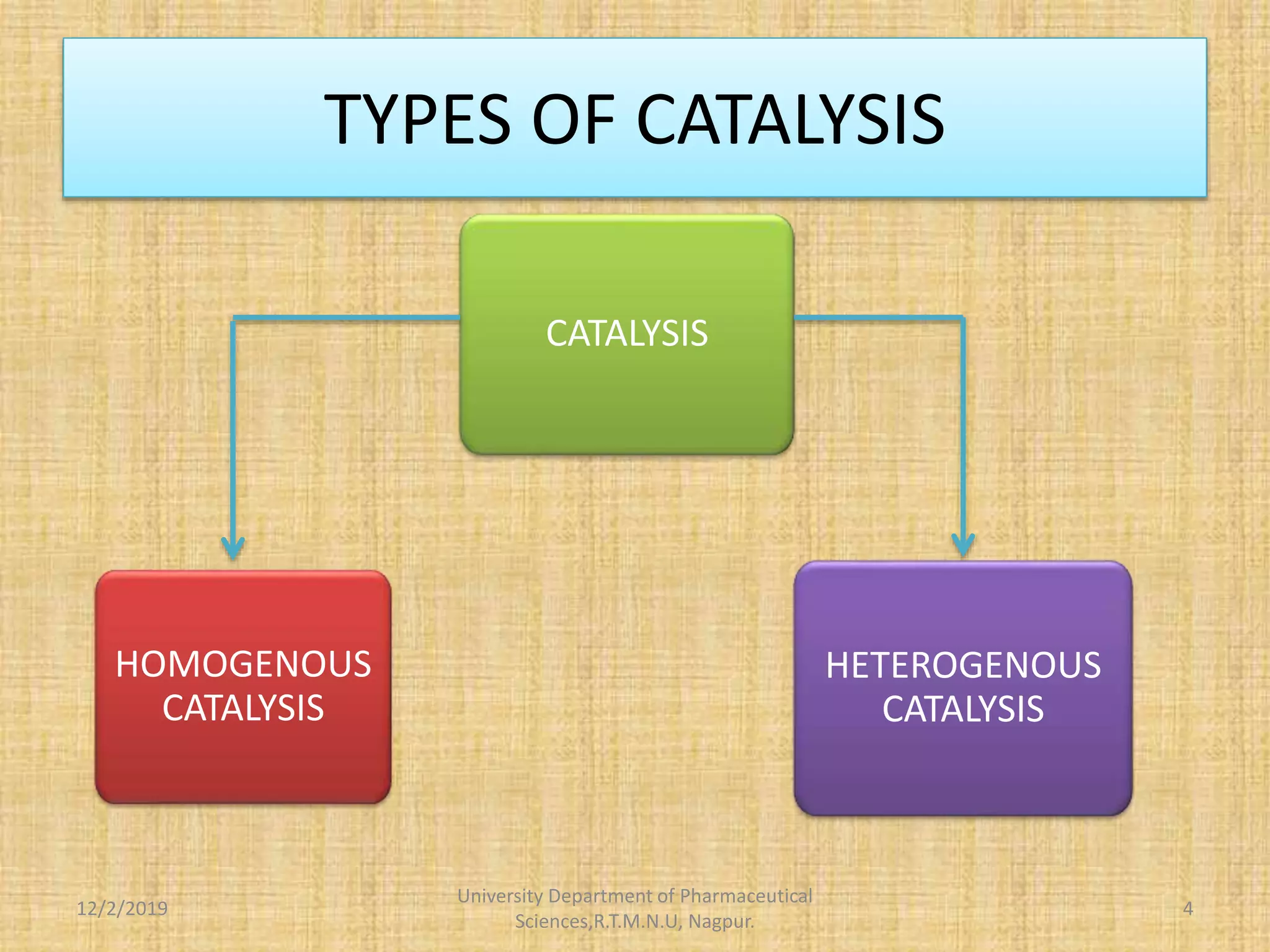 TYPES OF CATALYSIS

CATALYSIS

HOMOGENOUS CATALYSIS

HETEROGENOUS CATALYSIS

12/2/2019

University Department of Pharmaceutical Sciences,R.T.M.N.U, Nagpur.

4